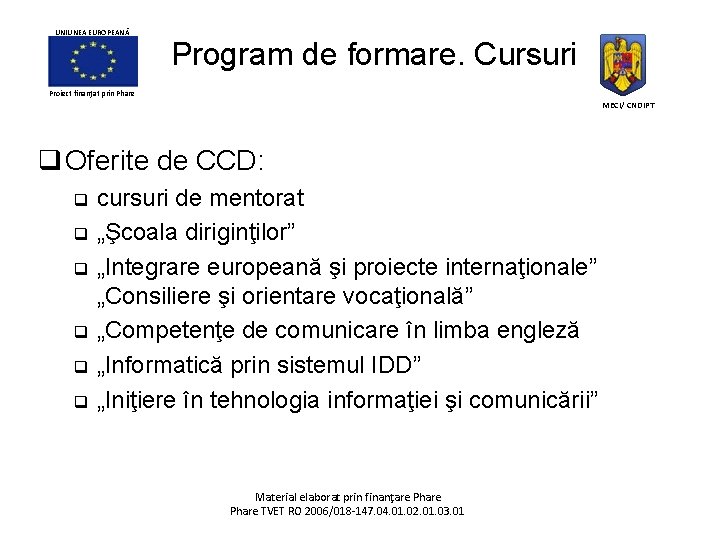 UNIUNEA EUROPEANĂ

Proiect finanţat prin Phare

Program de formare. Cursuri

MECI/ CNDIPT

❑ Oferite de CCD:

❑ cursuri de mentorat

❑ „Şcoala diriginţilor”

❑ „Integrare europeană şi proiecte internaţionale” „Consiliere şi orientare vocaţională”

❑ „Competenţe de comunicare în limba engleză

❑ „Informatică prin sistemul IDD”

❑ „Iniţiere în tehnologia informaţiei şi comunicării”

Material elaborat prin finanţare Phare
Phare TVET RO 2006/018-147.04.01.02.01.03.01